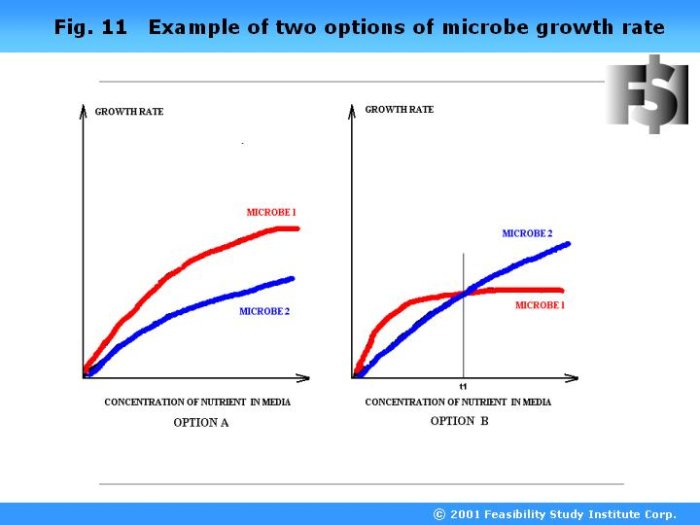 Fig. 11 Example of two options of microbe growth rate

FSI

GROWTH RATE

MICROBE 1

MICROBE 2

CONCENTRATION OF NUTRIENT IN MEDIA

OPTION A

GROWTH RATE

MICROBE 2

MICROBE 1

t1

CONCENTRATION OF NUTRIENT IN MEDIA

OPTION B

© 2001 Feasibility Study Institute Corp.